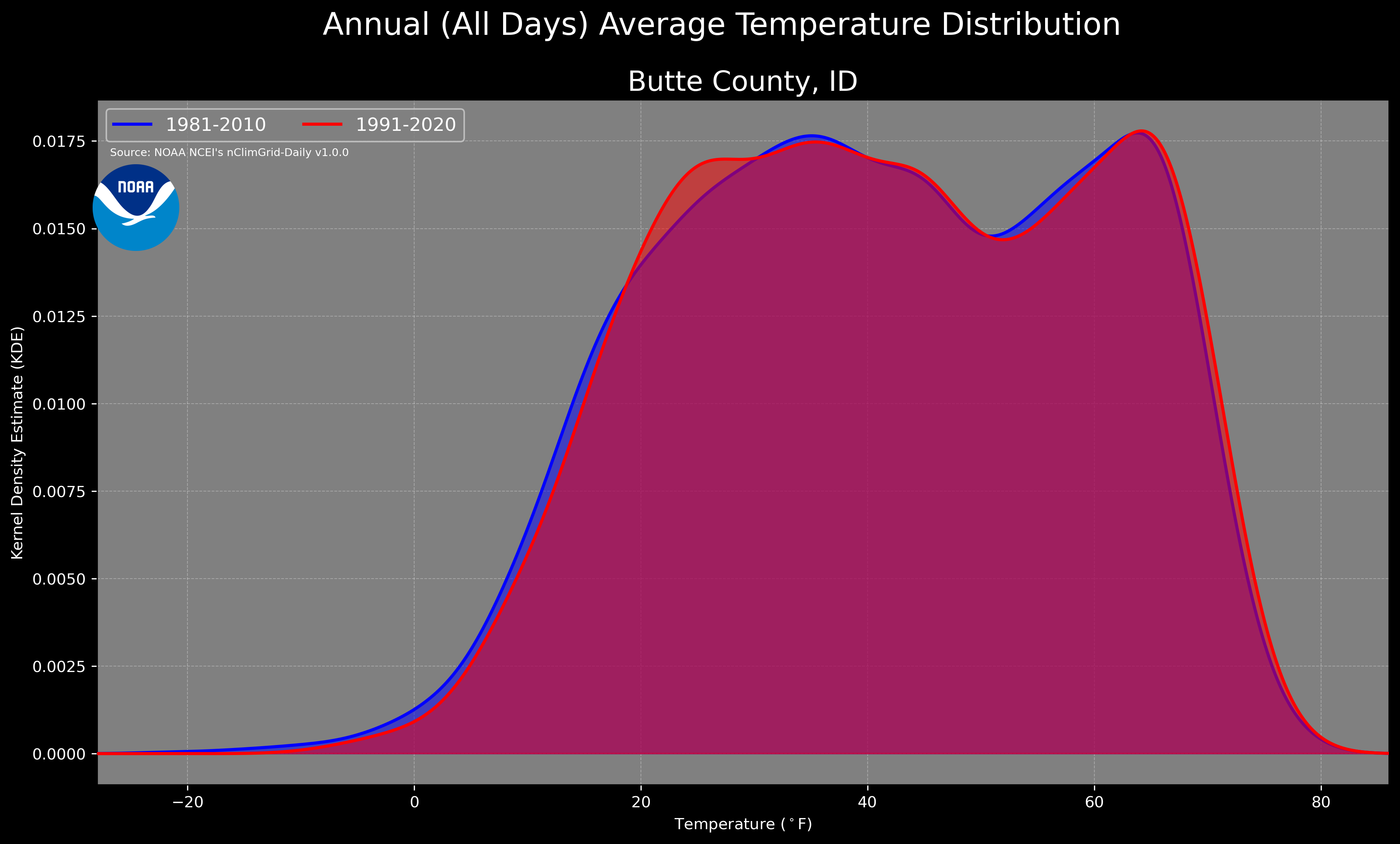 Annual (All Days) Average Temperature Distribution

Butte County, ID

1981-2010
1991-2020

Source: NOAA NCEI's nClimGrid-Daily v1.0.0

NOAA

Kernel Density Estimate (KDE)

0.0175
0.0150
0.0125
0.0100
0.0075
0.0050
0.0025
0.0000

−20
0
20
40
60
80

Temperature ($^\circ$F)